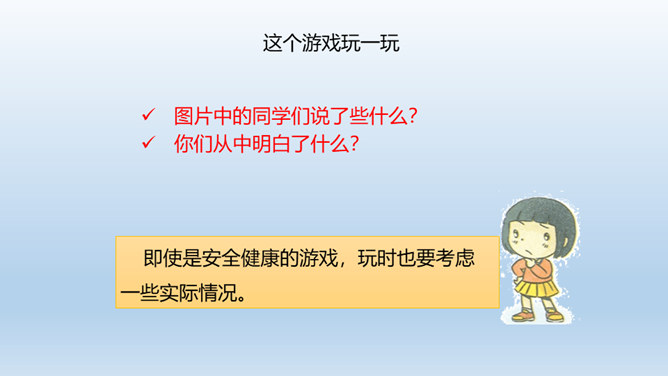 这个游戏玩一玩

✓ 图片中的同学们说了些什么?
✓ 你们从中明白了什么?

即使是安全健康的游戏，玩时也要考虑一些实际情况。